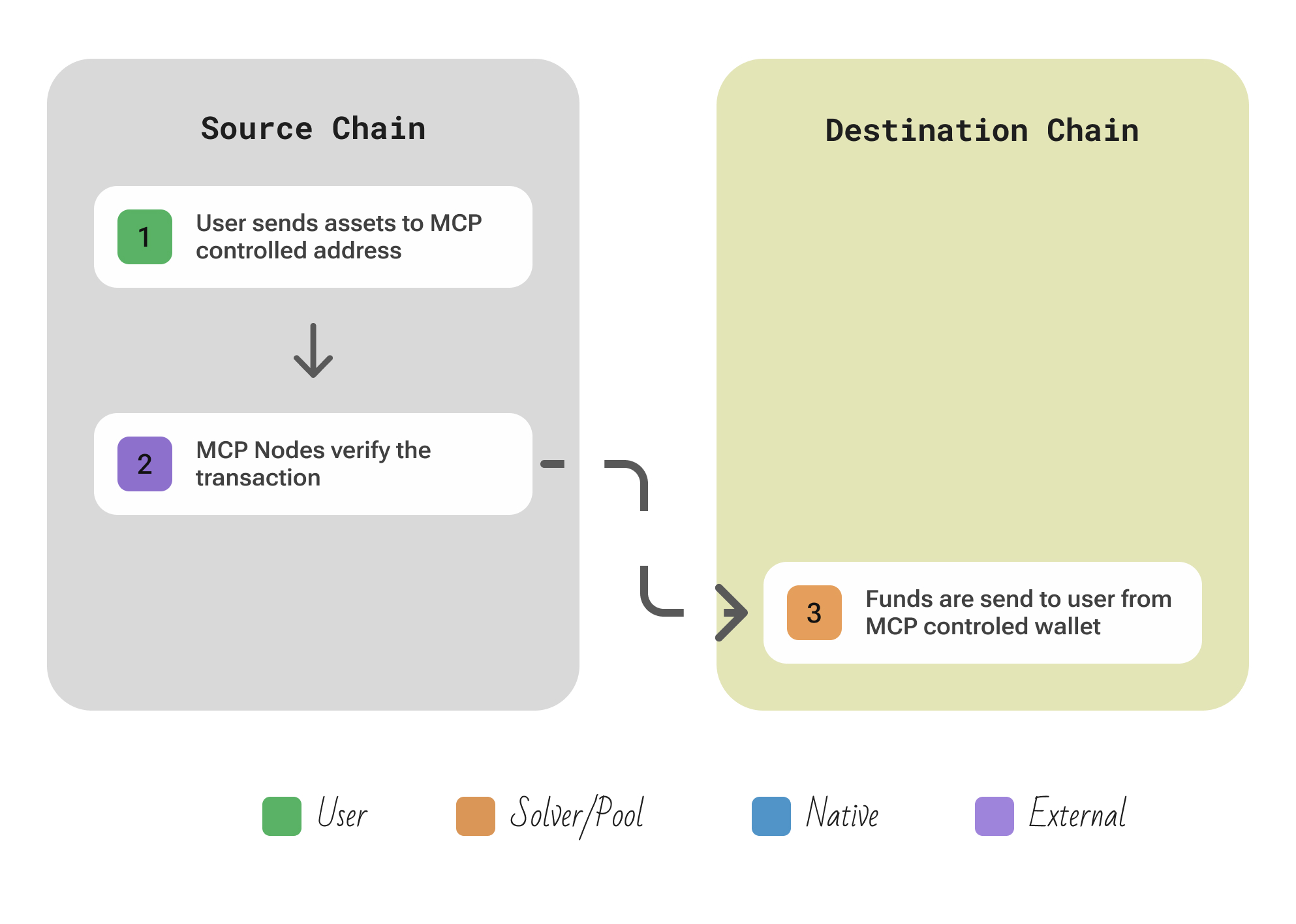 Source Chain

1 User sends assets to MCP controlled address

2 MCP Nodes verify the transaction

Destination Chain

3 Funds are send to user from MCP controled wallet

User Solver/Pool Native External